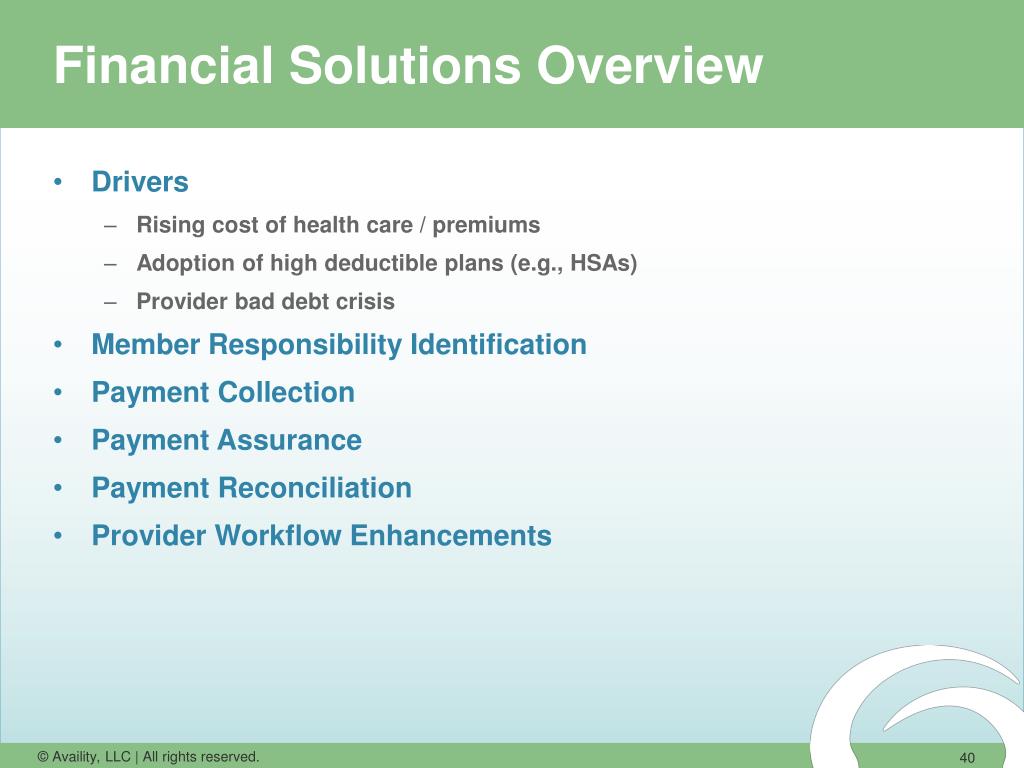 Financial Solutions Overview

• Drivers
– Rising cost of health care / premiums
– Adoption of high deductible plans (e.g., HSAs)
– Provider bad debt crisis
• Member Responsibility Identification
• Payment Collection
• Payment Assurance
• Payment Reconciliation
• Provider Workflow Enhancements

© Availity, LLC | All rights reserved.

40